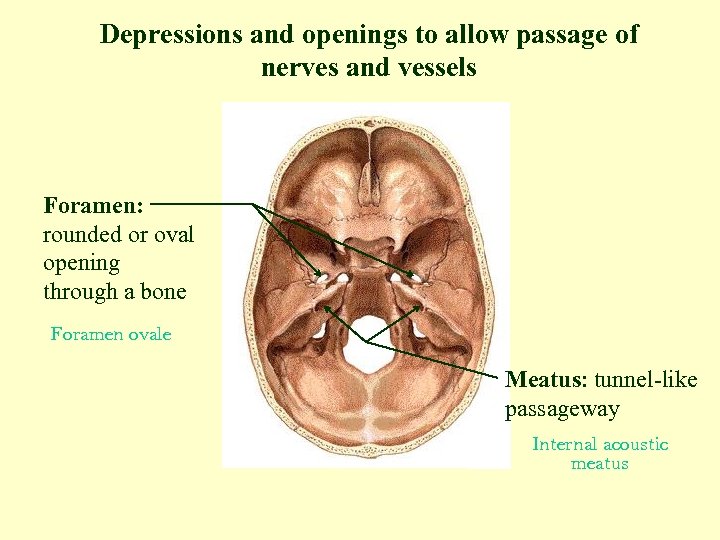 Depressions and openings to allow passage of nerves and vessels

Foramen: rounded or oval opening through a bone

Foramen ovale

Meatus: tunnel-like passageway

Internal acoustic meatus